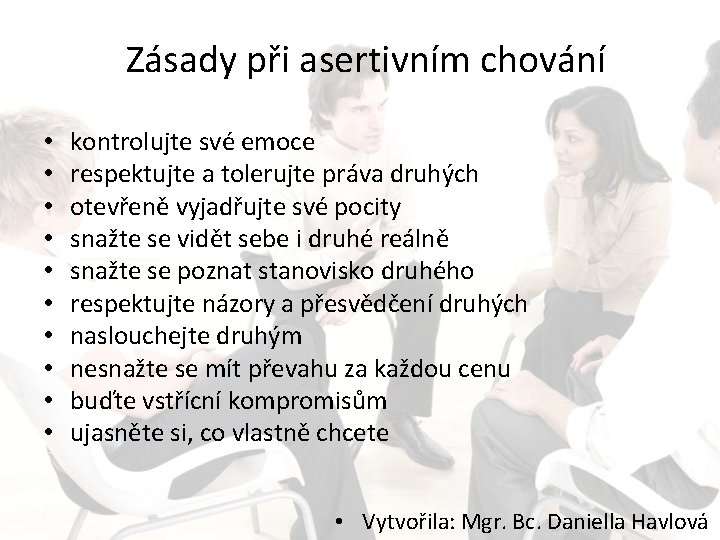 Zásady při asertivním chování

• kontrolujte své emoce
• respektujte a tolerujte práva druhých
• otevřeně vyjadřujte své pocity
• snažte se vidět sebe i druhé reálně
• snažte se poznat stanovisko druhého
• respektujte názory a přesvědčení druhých
• naslouchejte druhým
• nesnažte se mít převahu za každou cenu
• buďte vstřícní kompromisům
• ujasněte si, co vlastně chcete

• Vytvořila: Mgr. Bc. Daniella Havlová